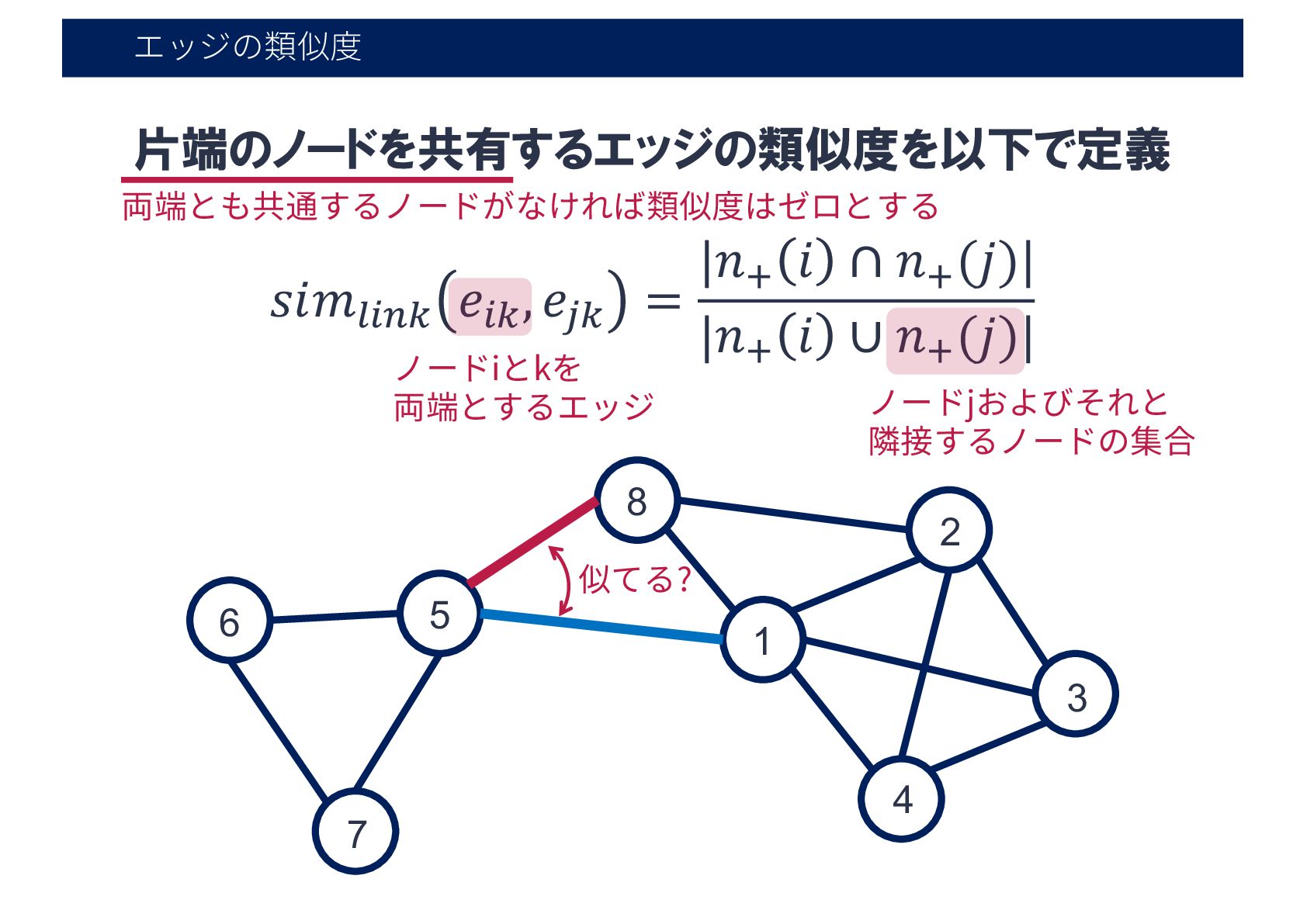 エッジの類似度

片端のノードを共有するエッジの類似度を以下で定義

両端とも共通するノードがなければ類似度はゼロとする

$sim_{link}(e_{ik}, e_{jk}) = \frac{|n_+(i) \cap n_+(j)|}{|n_+(i) \cup n_+(j)|}$

ノードiとkを
両端とするエッジ

ノードjおよびそれと
隣接するノードの集合

8
2
似てる?
6
5
1
3
4
7